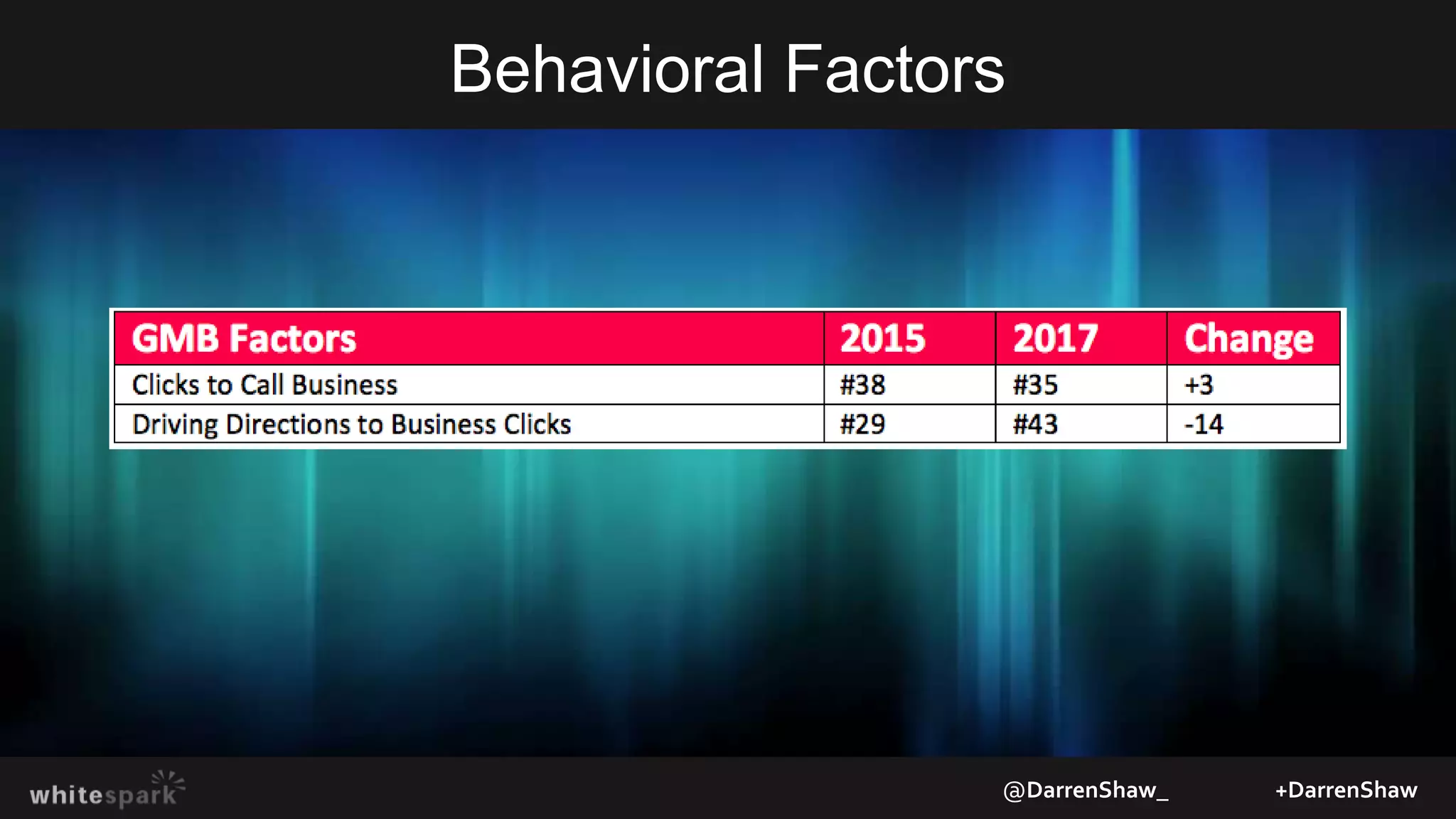 Behavioral Factors

| GMB Factors | 2015 | 2017 | Change |
|---|---|---|---|
| Clicks to Call Business | #38 | #35 | +3 |
| Driving Directions to Business Clicks | #29 | #43 | -14 |

whitespark

@DarrenShaw_

+DarrenShaw